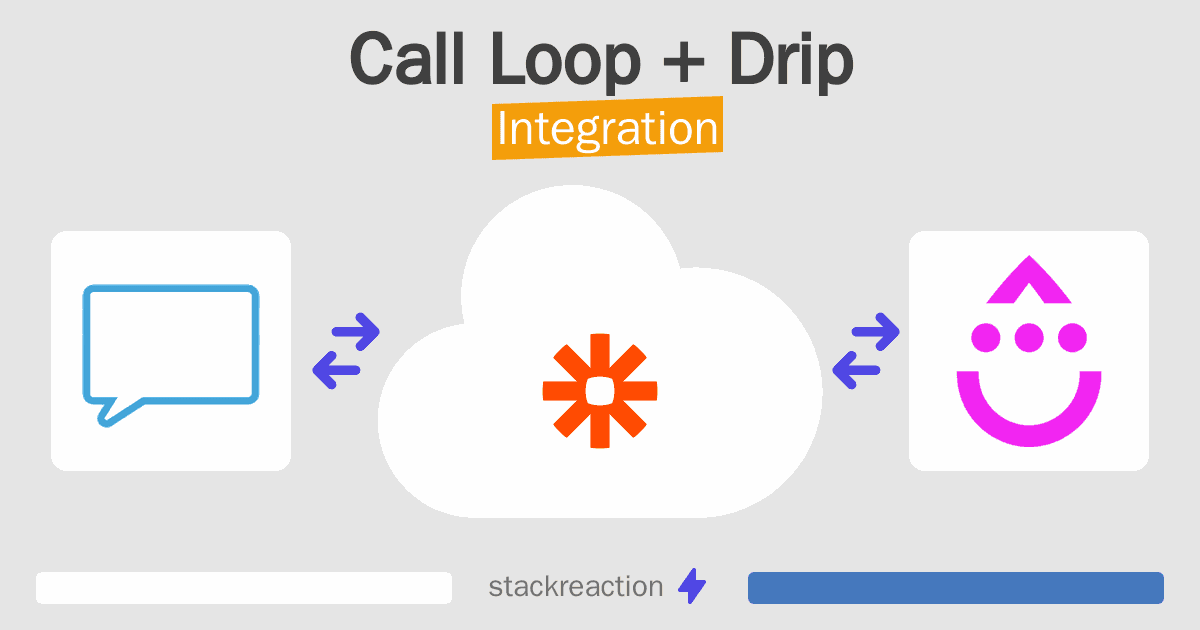 Call Loop + Drip
Integration

stackreaction